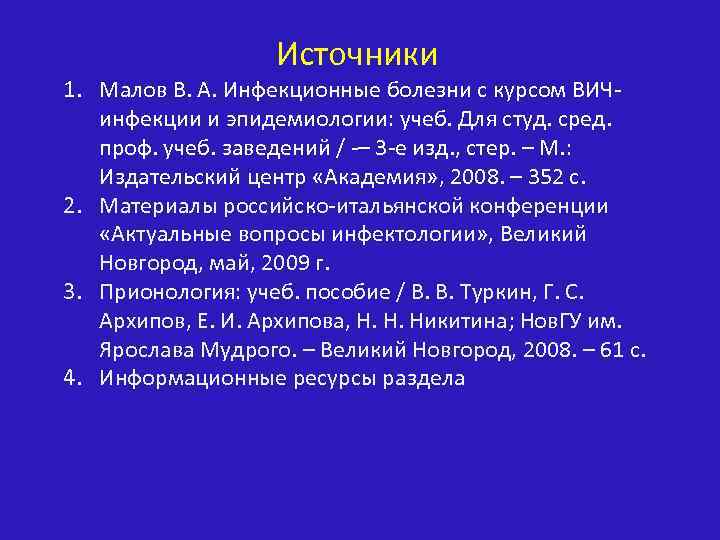 Источники

1. Малов В. А. Инфекционные болезни с курсом ВИЧ-инфекции и эпидемиологии: учеб. Для студ. сред. проф. учеб. заведений / -– 3-е изд., стер. – М.: Издательский центр «Академия», 2008. – 352 с.
2. Материалы российско-итальянской конференции «Актуальные вопросы инфектологии», Великий Новгород, май, 2009 г.
3. Прионология: учеб. пособие / В. В. Туркин, Г. С. Архипов, Е. И. Архипова, Н. Н. Никитина; НовГУ им. Ярослава Мудрого. – Великий Новгород, 2008. – 61 с.
4. Информационные ресурсы раздела